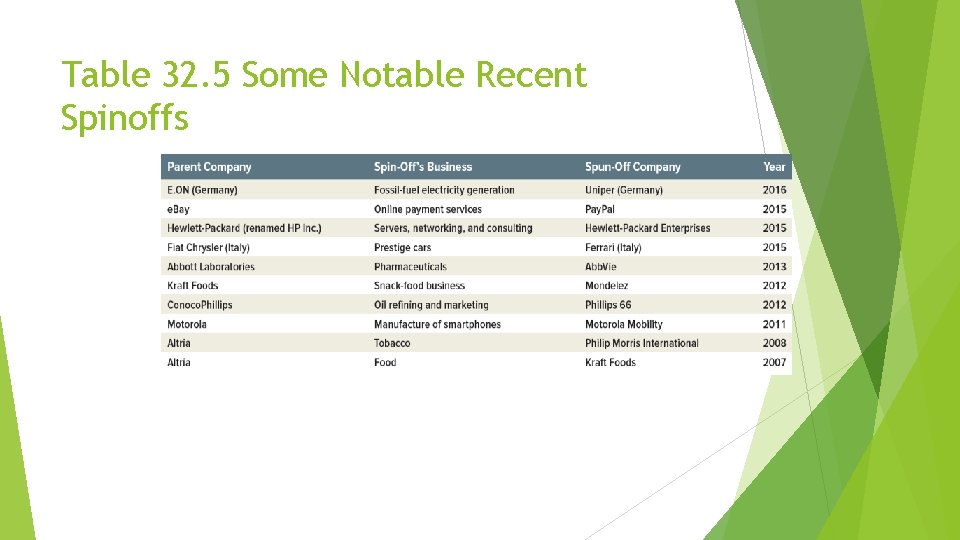 Table 32.5 Some Notable Recent Spinoffs

| Parent Company | Spin-Off's Business | Spun-Off Company | Year |
|---|---|---|---|
| E.ON (Germany) | Fossil-fuel electricity generation | Uniper (Germany) | 2016 |
| eBay | Online payment services | PayPal | 2015 |
| Hewlett-Packard (renamed HP Inc.) | Servers, networking, and consulting | Hewlett-Packard Enterprises | 2015 |
| Fiat Chrysler (Italy) | Prestige cars | Ferrari (Italy) | 2015 |
| Abbott Laboratories | Pharmaceuticals | AbbVie | 2013 |
| Kraft Foods | Snack-food business | Mondelez | 2012 |
| ConocoPhillips | Oil refining and marketing | Phillips 66 | 2012 |
| Motorola | Manufacture of smartphones | Motorola Mobility | 2011 |
| Altria | Tobacco | Philip Morris International | 2008 |
| Altria | Food | Kraft Foods | 2007 |